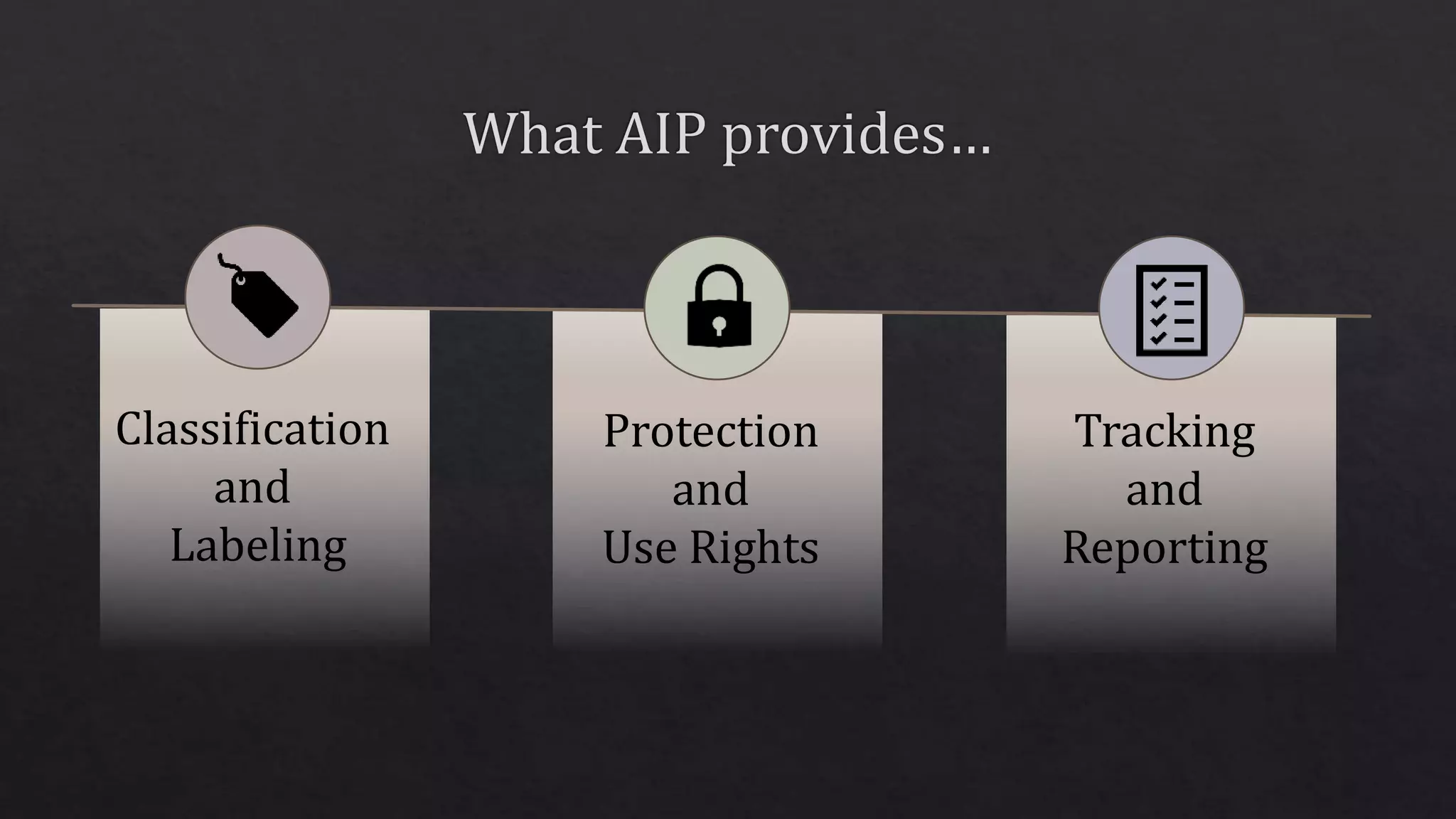 What AIP provides…

Classification and Labeling

Protection and Use Rights

Tracking and Reporting